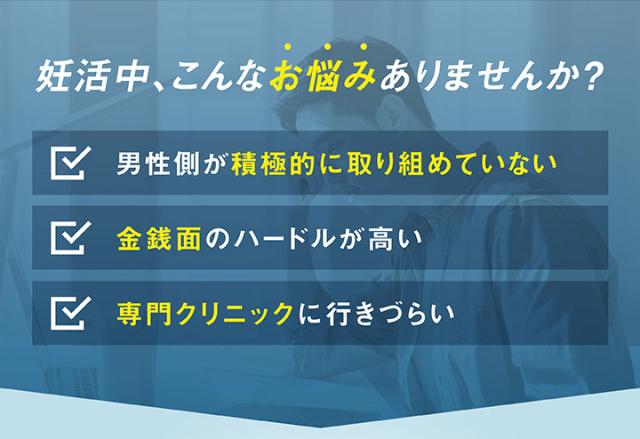 妊活中、こんなお悩みありませんか？

男性側が積極的に取り組めていない

金銭面のハードルが高い

専門クリニックに行きづらい